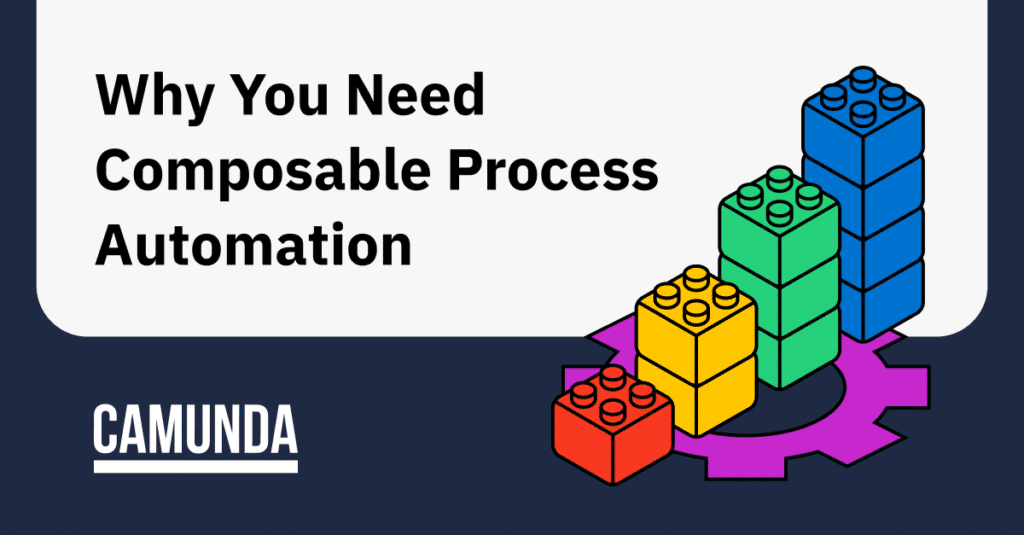 Why You Need Composable Process Automation

CAMUNDA